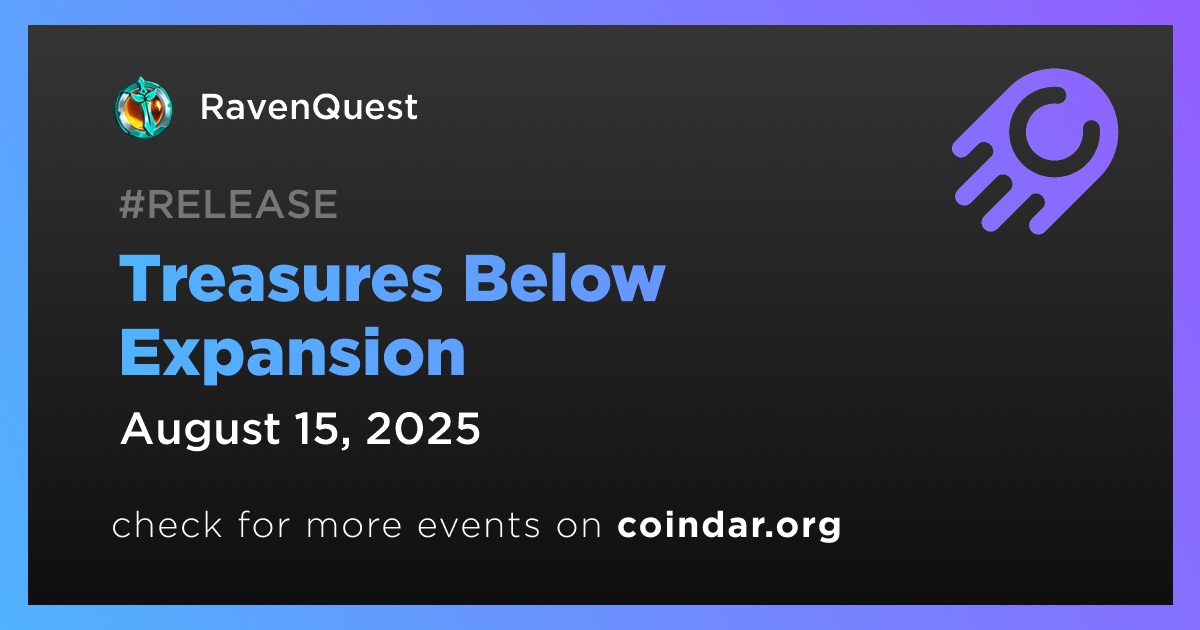 RavenQuest

#RELEASE

Treasures Below Expansion

August 15, 2025

check for more events on coindar.org